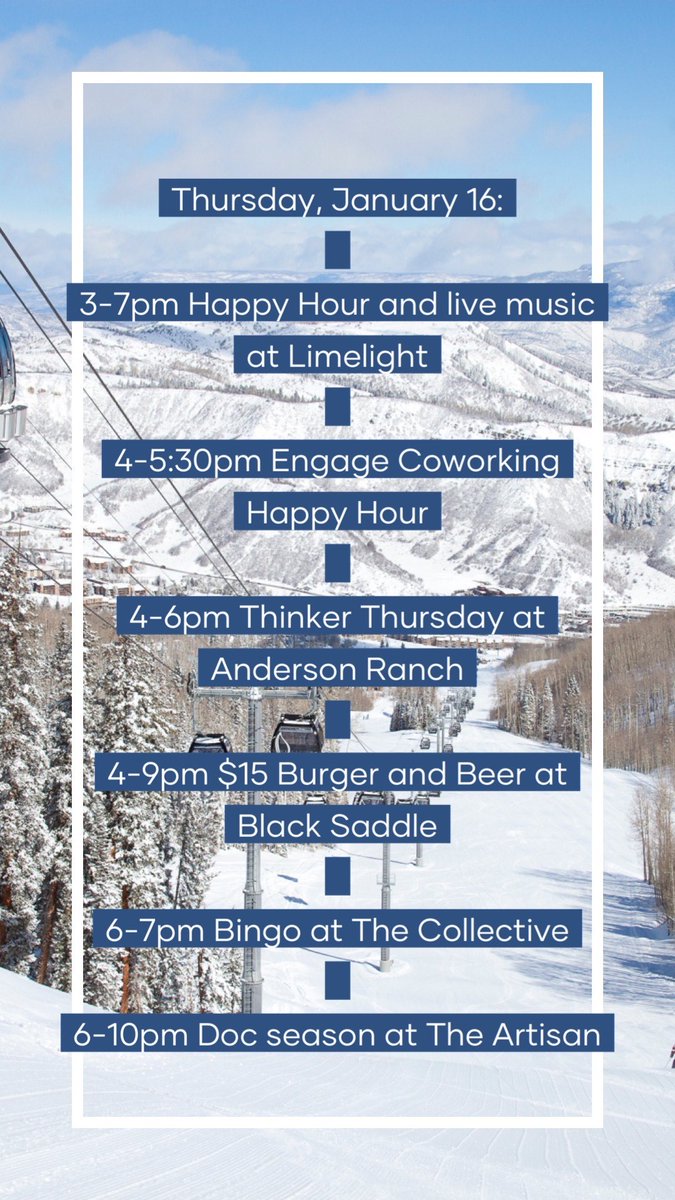 Thursday, January 16:

3-7pm Happy Hour and live music at Limelight

4-5:30pm Engage Coworking Happy Hour

4-6pm Thinker Thursday at Anderson Ranch

4-9pm $15 Burger and Beer at Black Saddle

6-7pm Bingo at The Collective

6-10pm Doc season at The Artisan